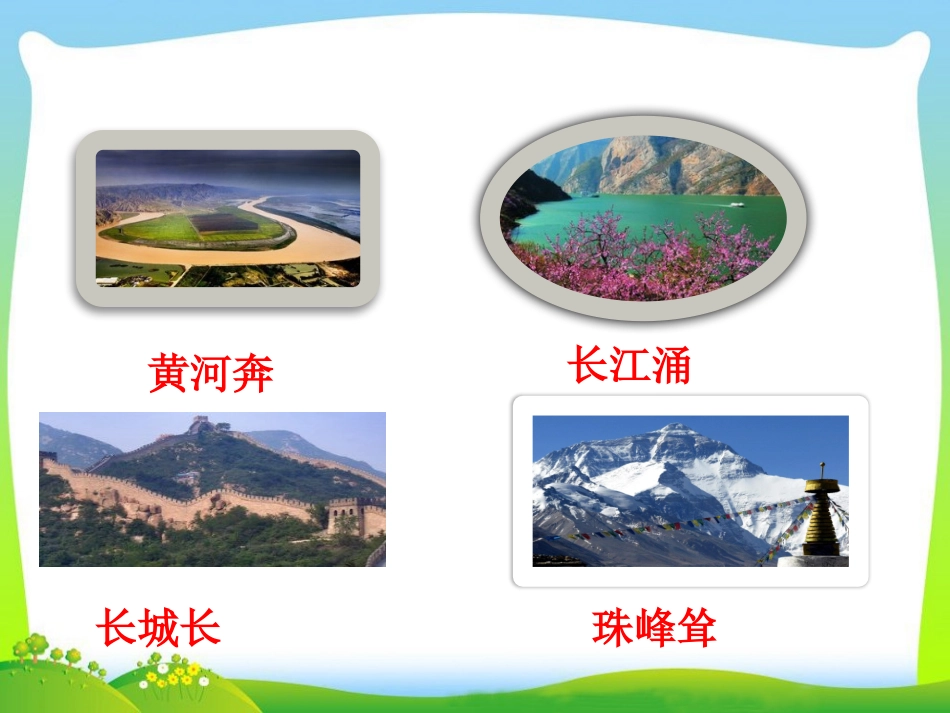 黄河奔

长江涌

长城长

珠峰耸